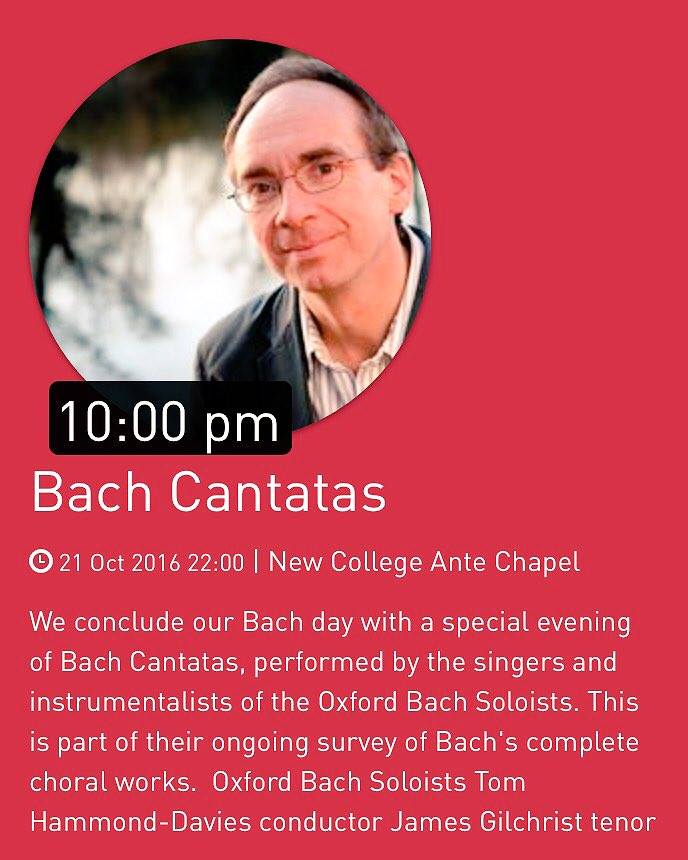 10:00 pm

Bach Cantatas

21 Oct 2016 22:00 | New College Ante Chapel

We conclude our Bach day with a special evening of Bach Cantatas, performed by the singers and instrumentalists of the Oxford Bach Soloists. This is part of their ongoing survey of Bach's complete choral works.  Oxford Bach Soloists Tom Hammond-Davies conductor James Gilchrist tenor